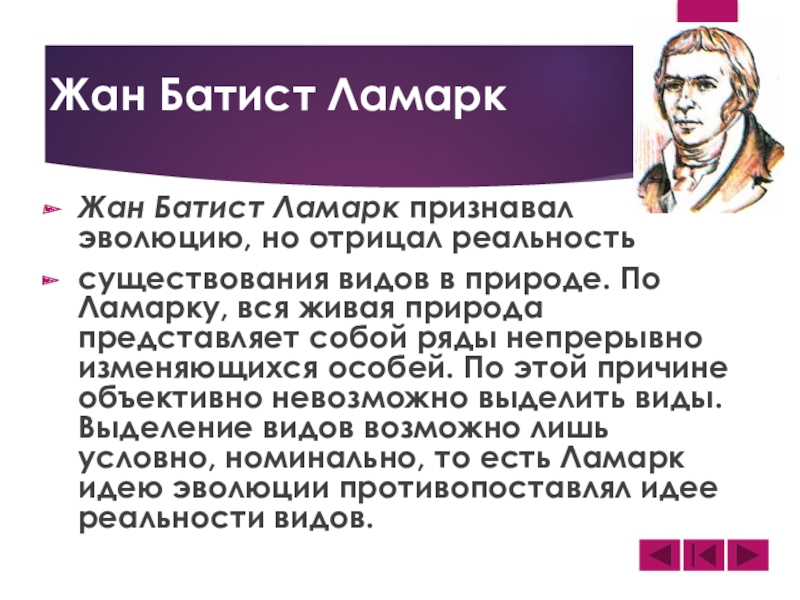 Жан Батист Ламарк

Жан Батист Ламарк признавал эволюцию, но отрицал реальность

существования видов в природе. По Ламарку, вся живая природа представляет собой ряды непрерывно изменяющихся особей. По этой причине объективно невозможно выделить виды. Выделение видов возможно лишь условно, номинально, то есть Ламарк идею эволюции противопоставлял идее реальности видов.